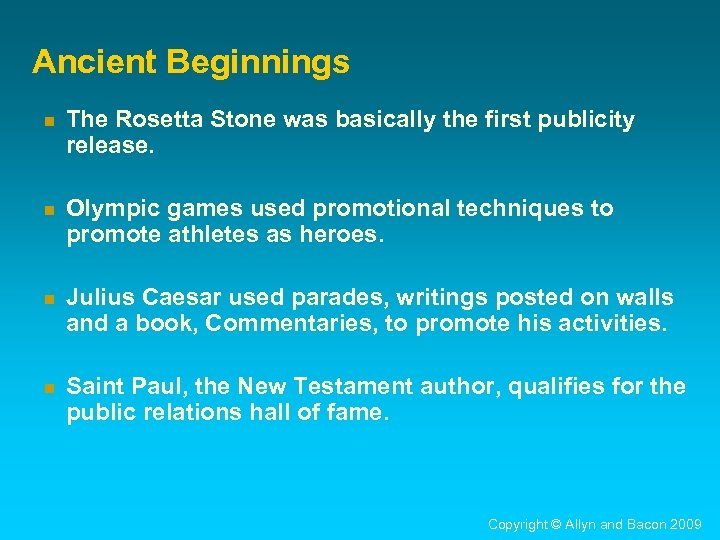 Ancient Beginnings

The Rosetta Stone was basically the first publicity release.

Olympic games used promotional techniques to promote athletes as heroes.

Julius Caesar used parades, writings posted on walls and a book, Commentaries, to promote his activities.

Saint Paul, the New Testament author, qualifies for the public relations hall of fame.

Copyright © Allyn and Bacon 2009